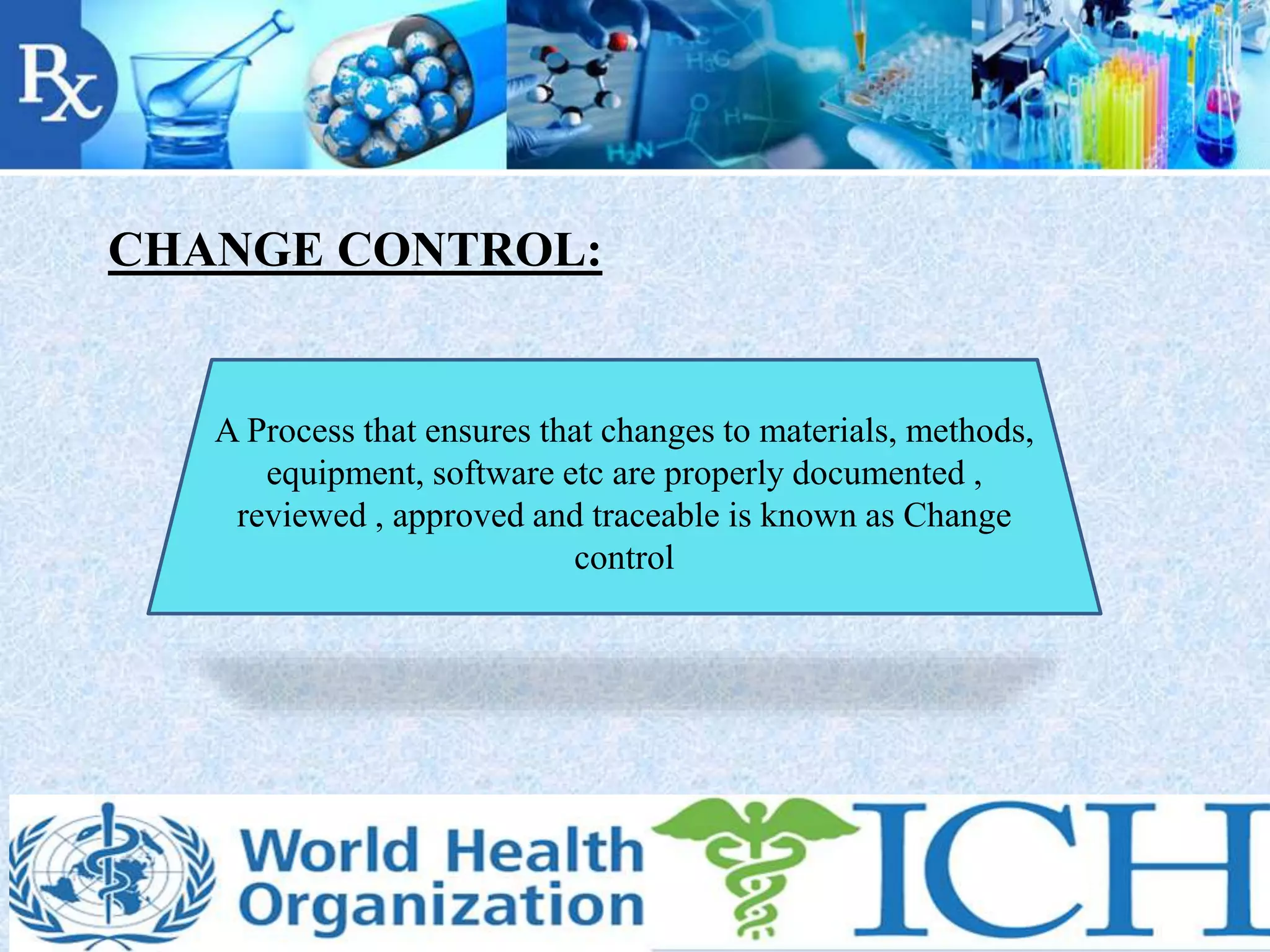 Rx

$H_3C$

O

H

$H_2N$

CHANGE CONTROL:

A Process that ensures that changes to materials, methods, equipment, software etc are properly documented , reviewed , approved and traceable is known as Change control

World Health Organization

ICH